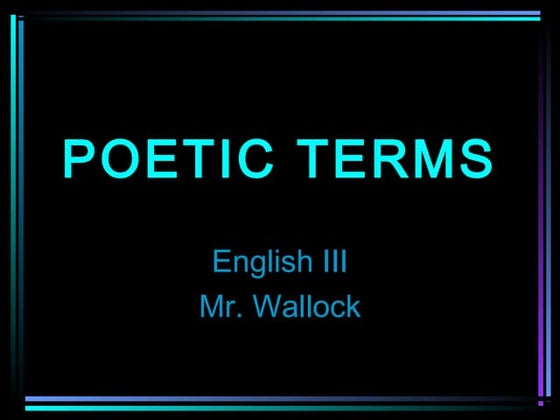 POETIC TERMS

English III
Mr. Wallock